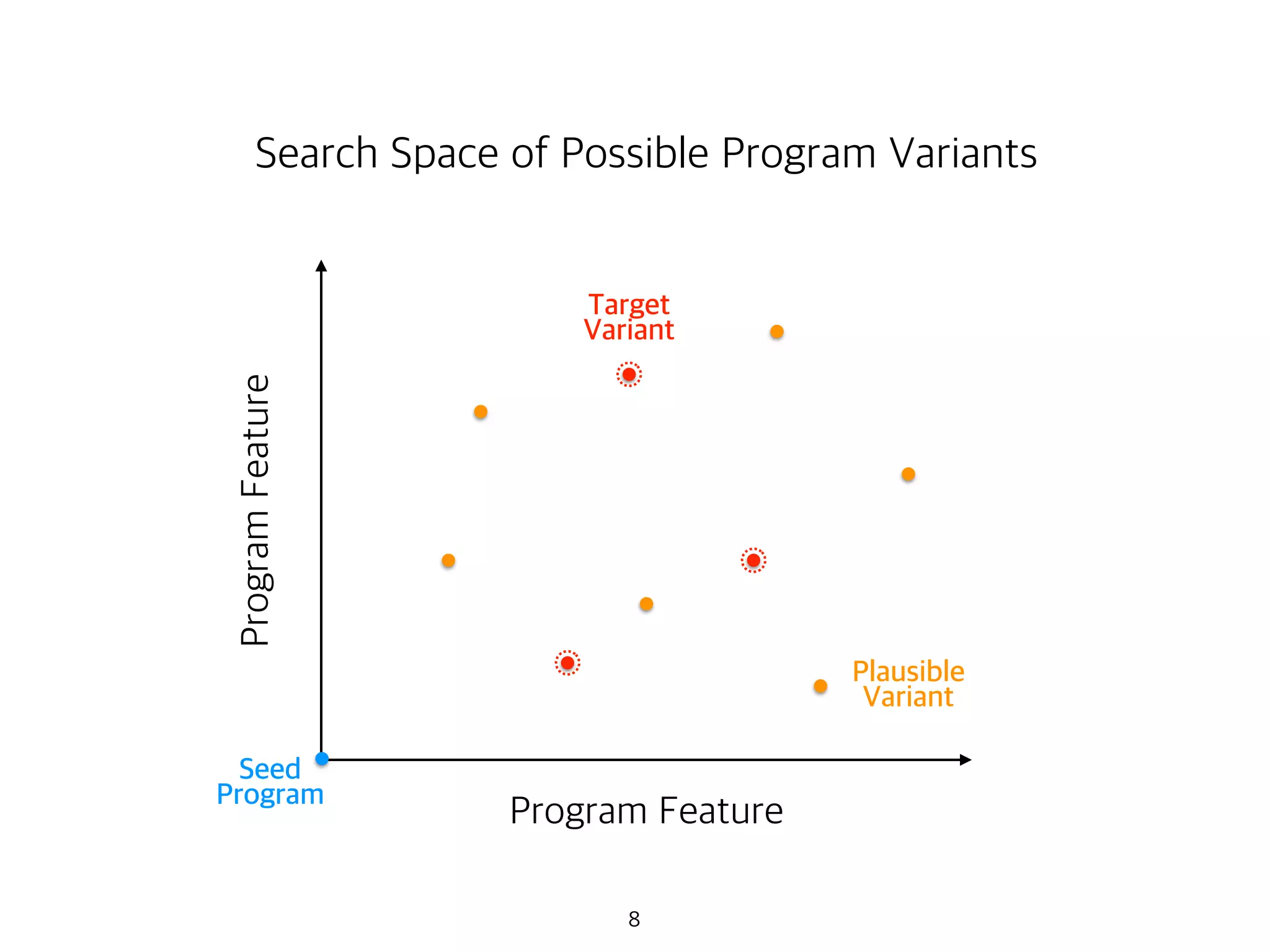 Search Space of Possible Program Variants

Program Feature

Target Variant

Plausible Variant

Seed Program

Program Feature

8